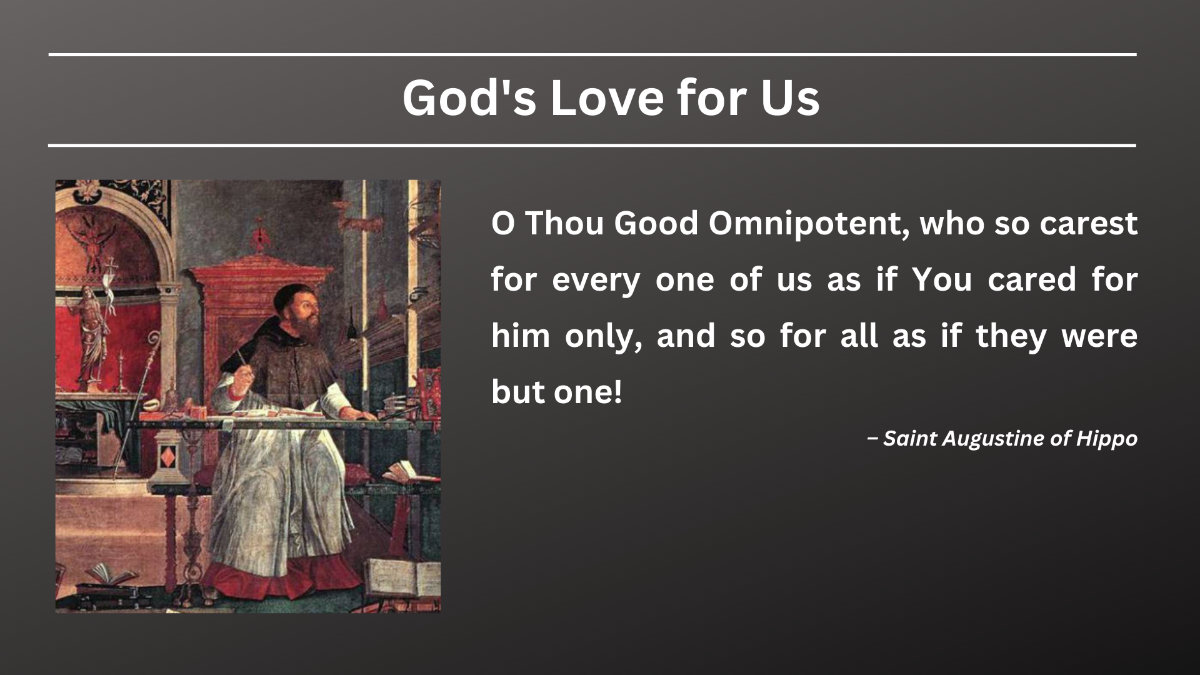 God's Love for Us

O Thou Good Omnipotent, who so carest for every one of us as if You cared for him only, and so for all as if they were but one!

– Saint Augustine of Hippo